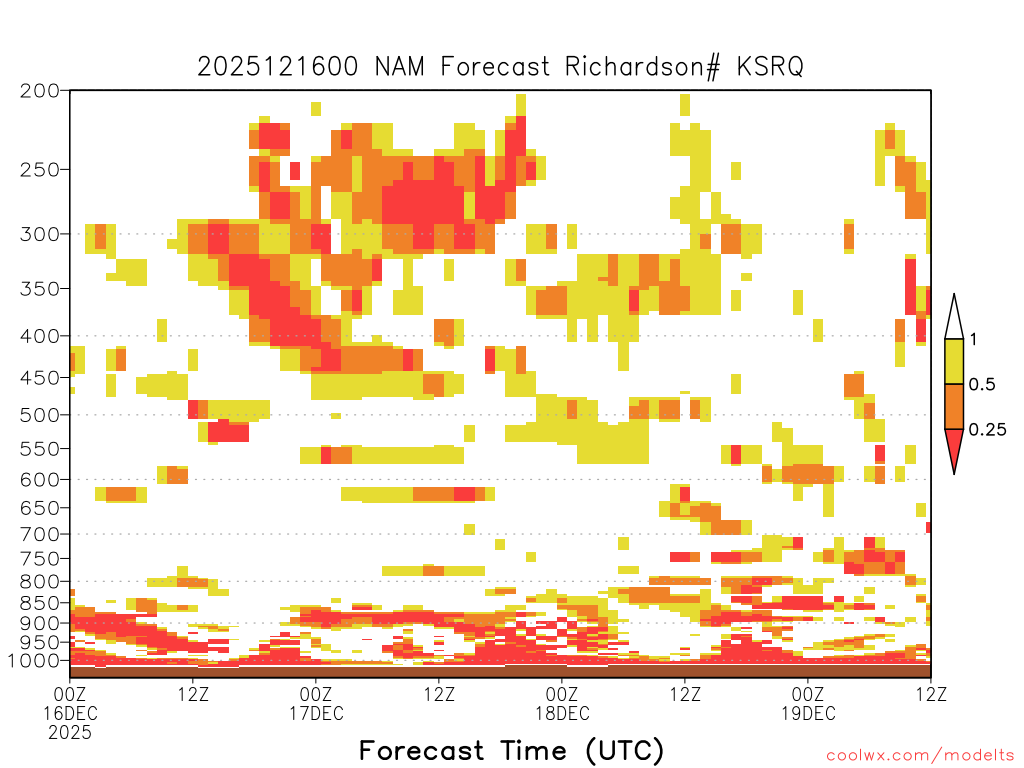 2025121600 NAM Forecast Richardson# KSRQ

200
250
300
350
400
450
500
550
600
650
700
750
800
850
900
950
1000

1
0.5
0.25

00Z
16DEC
2025
12Z
00Z
17DEC
12Z
00Z
18DEC
12Z
00Z
19DEC
12Z

Forecast Time (UTC)

coolwx.com/modelts